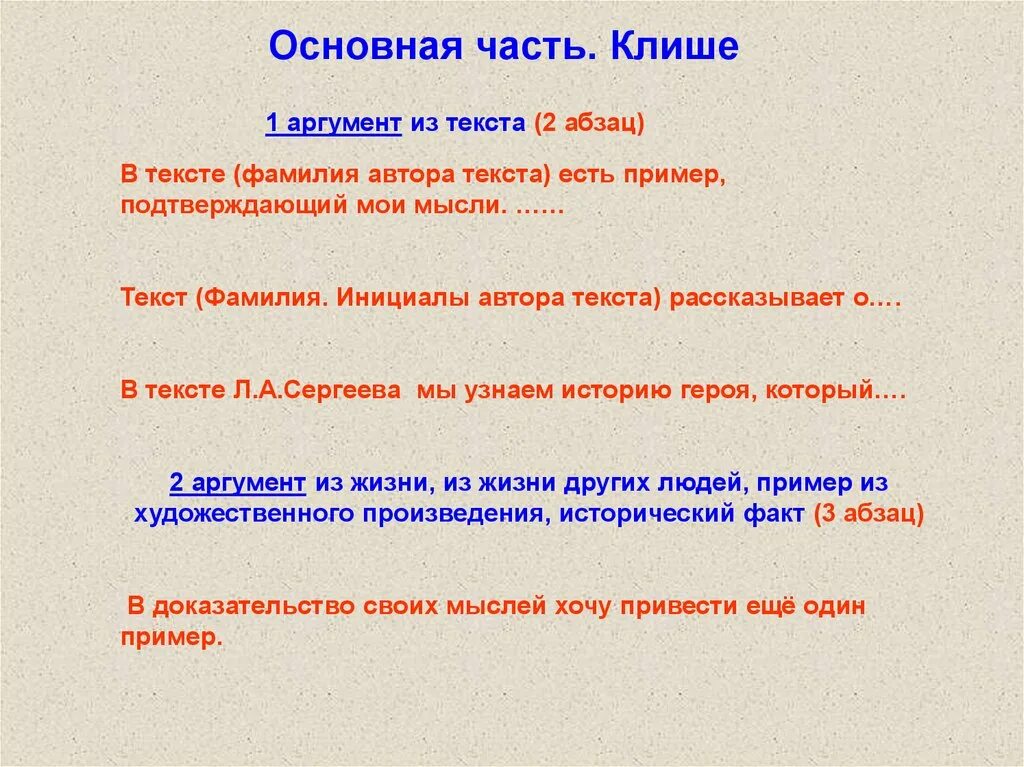 Основная часть. Клише

1 аргумент из текста (2 абзац)

В тексте (фамилия автора текста) есть пример, подтверждающий мои мысли. ……

Текст (Фамилия. Инициалы автора текста) рассказывает о….

В тексте Л.А.Сергеева мы узнаем историю героя, который….

2 аргумент из жизни, из жизни других людей, пример из художественного произведения, исторический факт (3 абзац)

В доказательство своих мыслей хочу привести ещё один пример.